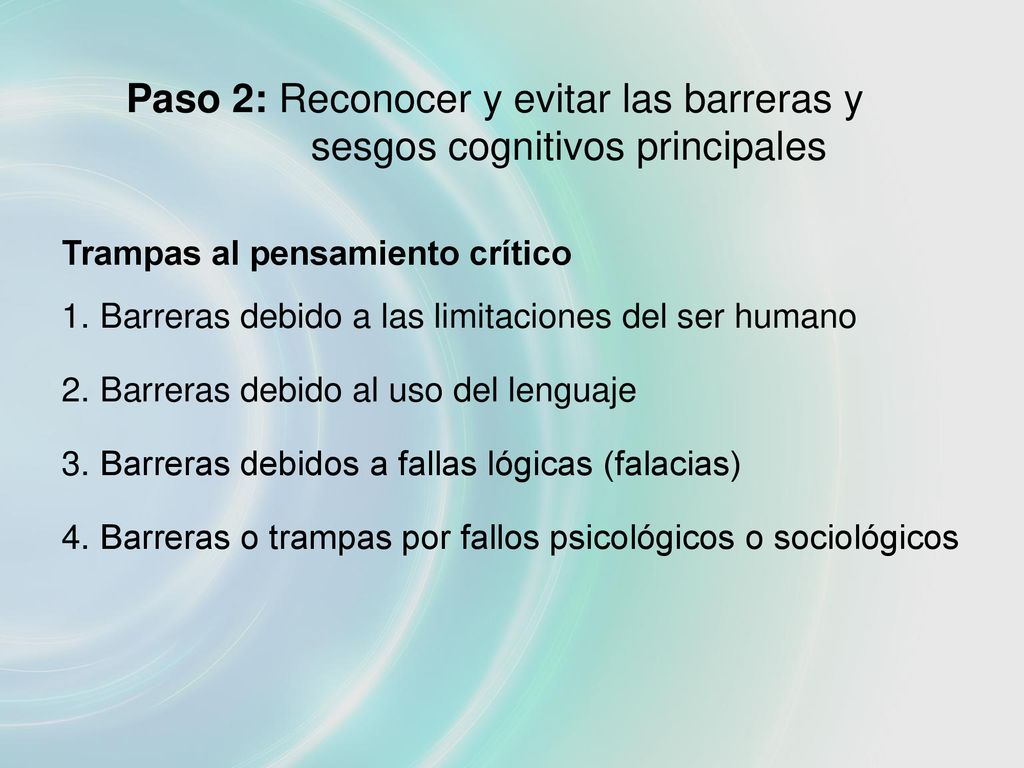 Paso 2: Reconocer y evitar las barreras y sesgos cognitivos principales

Trampas al pensamiento crítico

1. Barreras debido a las limitaciones del ser humano

2. Barreras debido al uso del lenguaje

3. Barreras debidos a fallas lógicas (falacias)

4. Barreras o trampas por fallos psicológicos o sociológicos